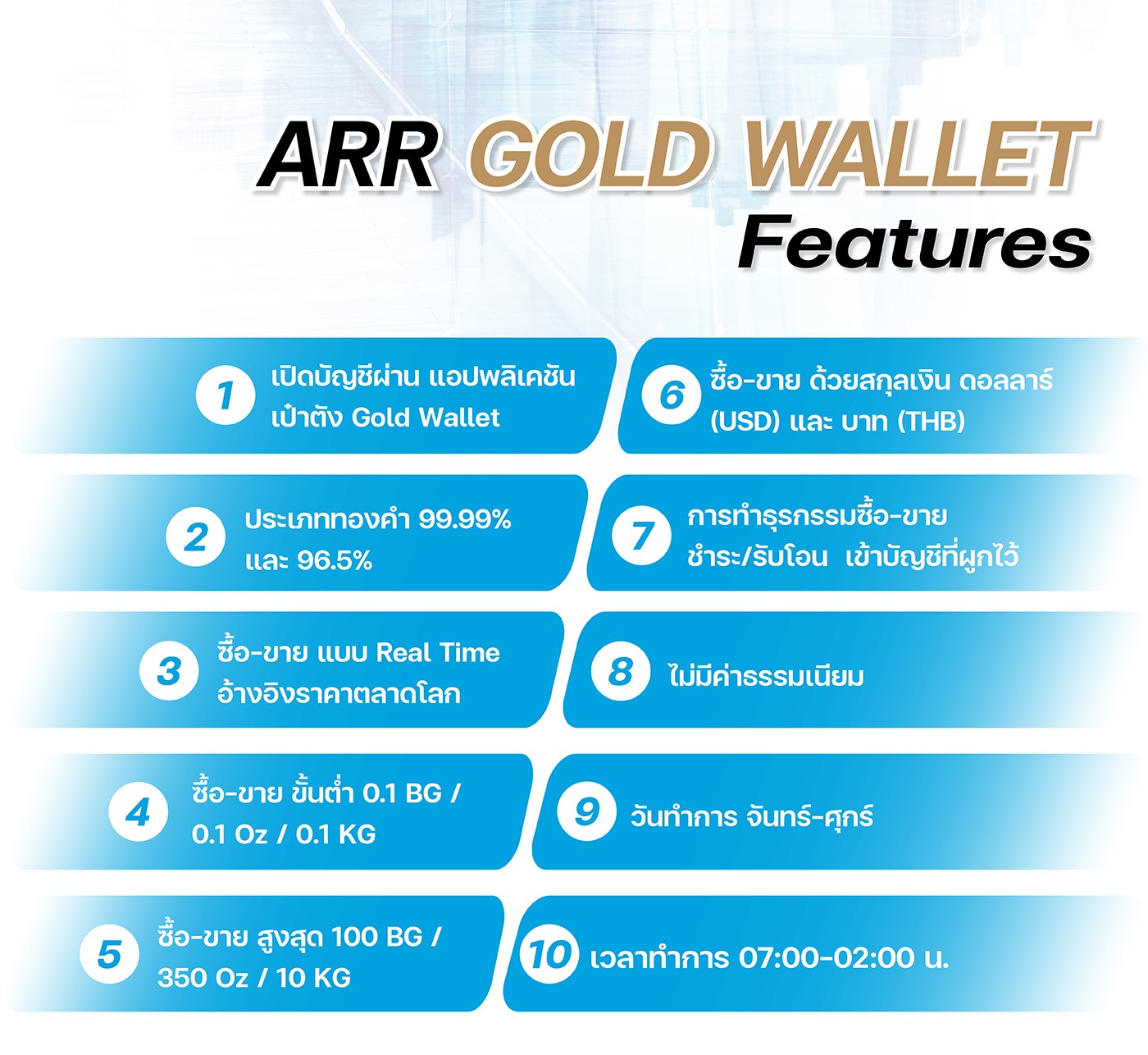 ARR GOLD WALLET
Features

1 เปิดบัญชีผ่าน แอปพลิเคชัน เป๋าตัง Gold Wallet

2 ประเภททองคำ 99.99% และ 96.5%

3 ซื้อ-ขาย แบบ Real Time อ้างอิงราคาตลาดโลก

4 ซื้อ-ขาย ขั้นต่ำ 0.1 BG / 0.1 Oz / 0.1 KG

5 ซื้อ-ขาย สูงสุด 100 BG / 350 Oz / 10 KG

6 ซื้อ-ขาย ด้วยสกุลเงิน ดอลลาร์ (USD) และ บาท (THB)

7 การทำธุรกรรมซื้อ-ขาย ชำระ/รับโอน เข้าบัญชีที่ผูกไว้

8 ไม่มีค่าธรรมเนียม

9 วันทำการ จันทร์-ศุกร์

10 เวลาทำการ 07:00-02:00 น.